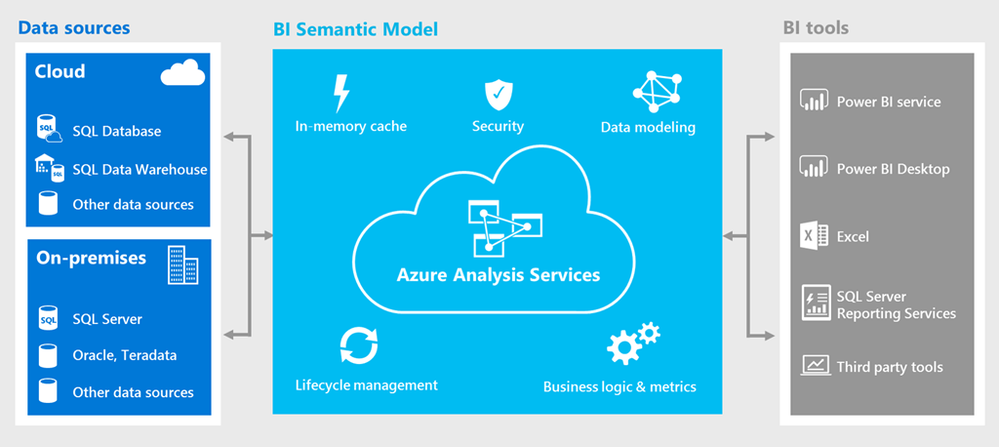 Data sources

Cloud

SQL Database
SQL Data Warehouse
Other data sources

On-premises

SQL Server
Oracle, Teradata
Other data sources

BI Semantic Model

In-memory cache
Security
Data modeling

Azure Analysis Services

Lifecycle management
Business logic & metrics

BI tools

Power BI service
Power BI Desktop
Excel
SQL Server Reporting Services
Third party tools